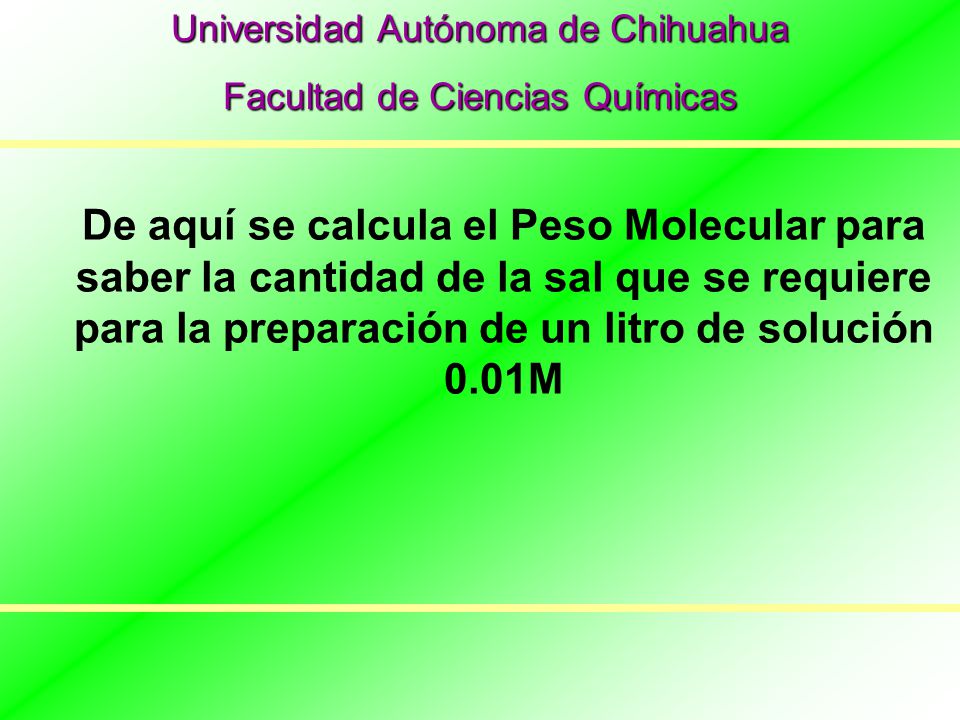 Universidad Autónoma de Chihuahua

Facultad de Ciencias Químicas

De aquí se calcula el Peso Molecular para saber la cantidad de la sal que se requiere para la preparación de un litro de solución 0.01M